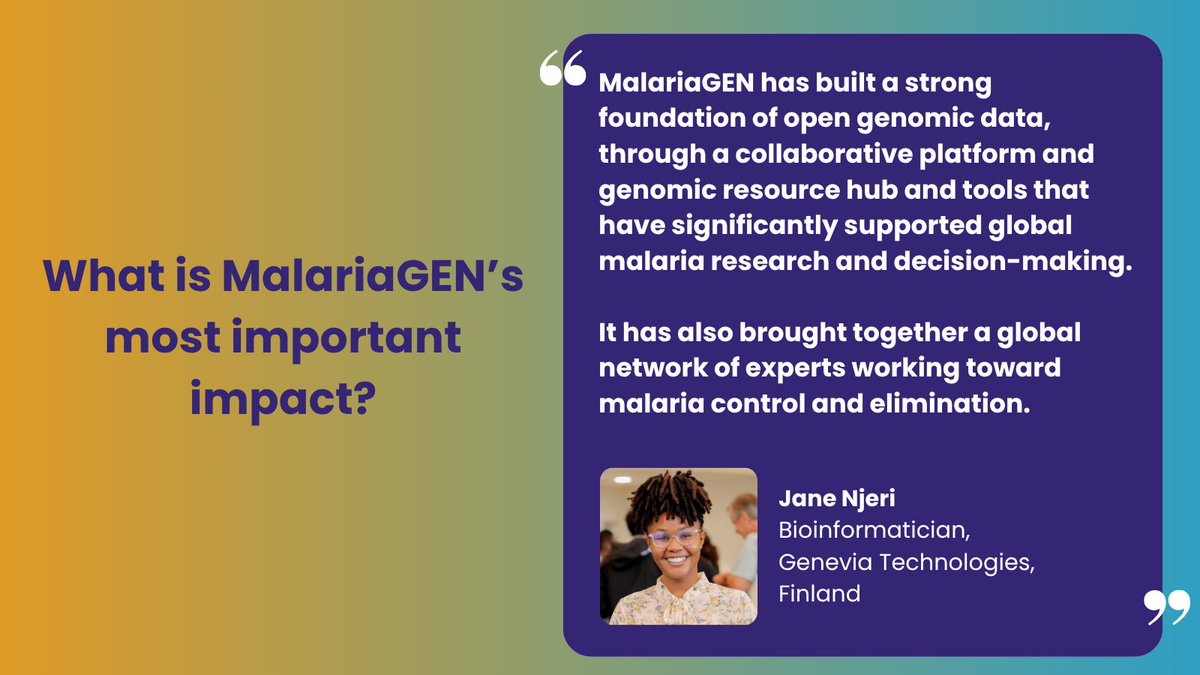 What is MalariaGEN's most important impact?

“ MalariaGEN has built a strong foundation of open genomic data, through a collaborative platform and genomic resource hub and tools that have significantly supported global malaria research and decision-making.

It has also brought together a global network of experts working toward malaria control and elimination.

Jane Njeri
Bioinformatician,
Genevia Technologies,
Finland ”